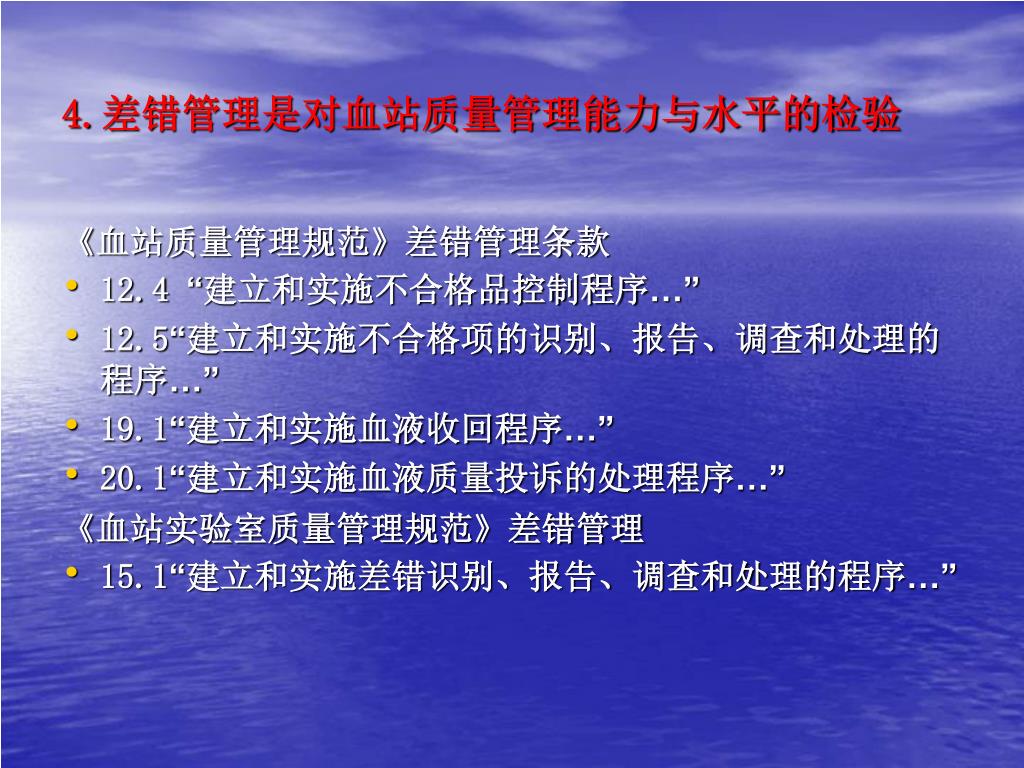 4.差错管理是对血站质量管理能力与水平的检验

《血站质量管理规范》差错管理条款
• 12.4 “建立和实施不合格品控制程序…”
• 12.5“建立和实施不合格项的识别、报告、调查和处理的程序…”
• 19.1“建立和实施血液收回程序…”
• 20.1“建立和实施血液质量投诉的处理程序…”
《血站实验室质量管理规范》差错管理
• 15.1“建立和实施差错识别、报告、调查和处理的程序…”